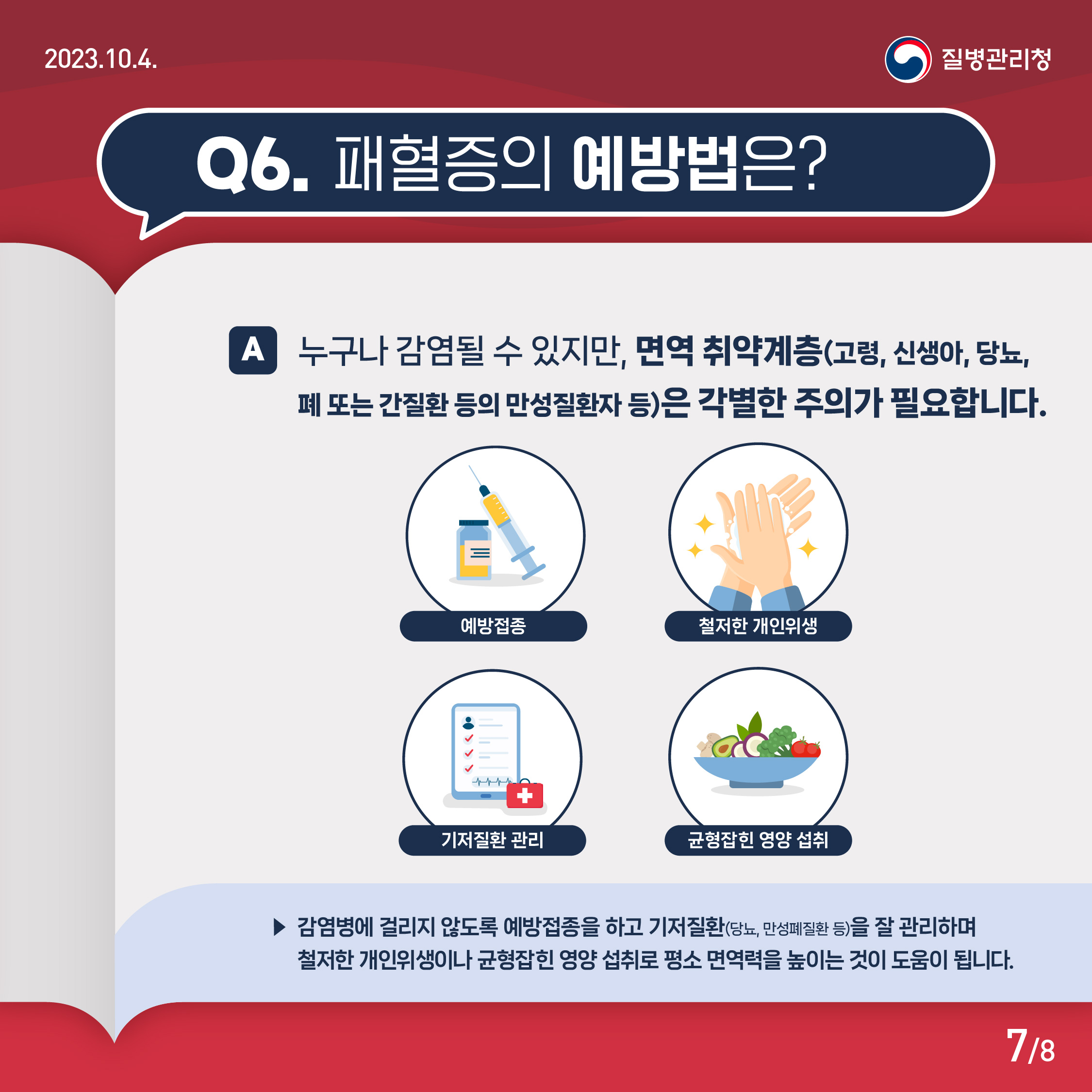 2023.10.4.

질병관리청

Q6. 패혈증의 예방법은?

A 누구나 감염될 수 있지만, 면역 취약계층(고령, 신생아, 당뇨, 폐 또는 간질환 등의 만성질환자 등)은 각별한 주의가 필요합니다.

예방접종

철저한 개인위생

기저질환 관리

균형잡힌 영양 섭취

▶ 감염병에 걸리지 않도록 예방접종을 하고 기저질환(당뇨, 만성폐질환 등)을 잘 관리하며 철저한 개인위생이나 균형잡힌 영양 섭취로 평소 면역력을 높이는 것이 도움이 됩니다.

7/8